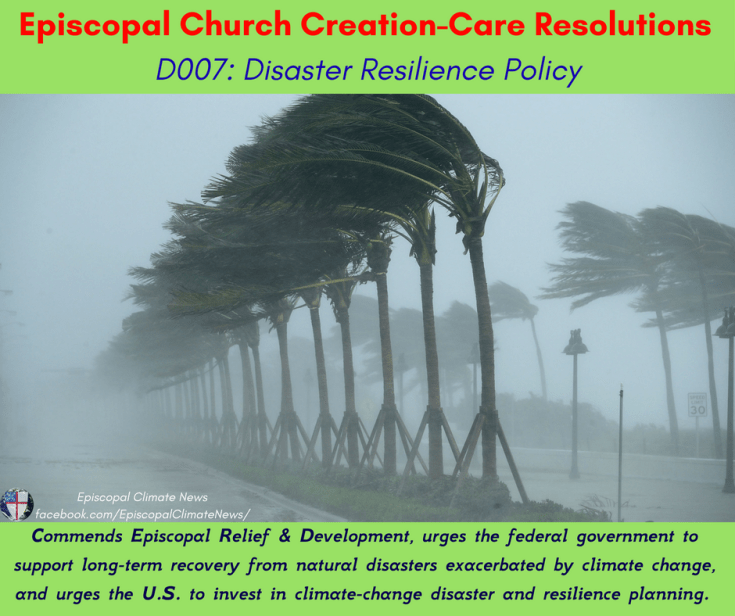 Episcopal Church Creation-Care Resolutions

D007: Disaster Resilience Policy

SPEED LIMIT 30

Episcopal Climate News
facebook.com/EpiscopalClimateNews/

Commends Episcopal Relief & Development, urges the federal government to support long-term recovery from natural disasters exacerbated by climate change, and urges the U.S. to invest in climate-change disaster and resilience planning.